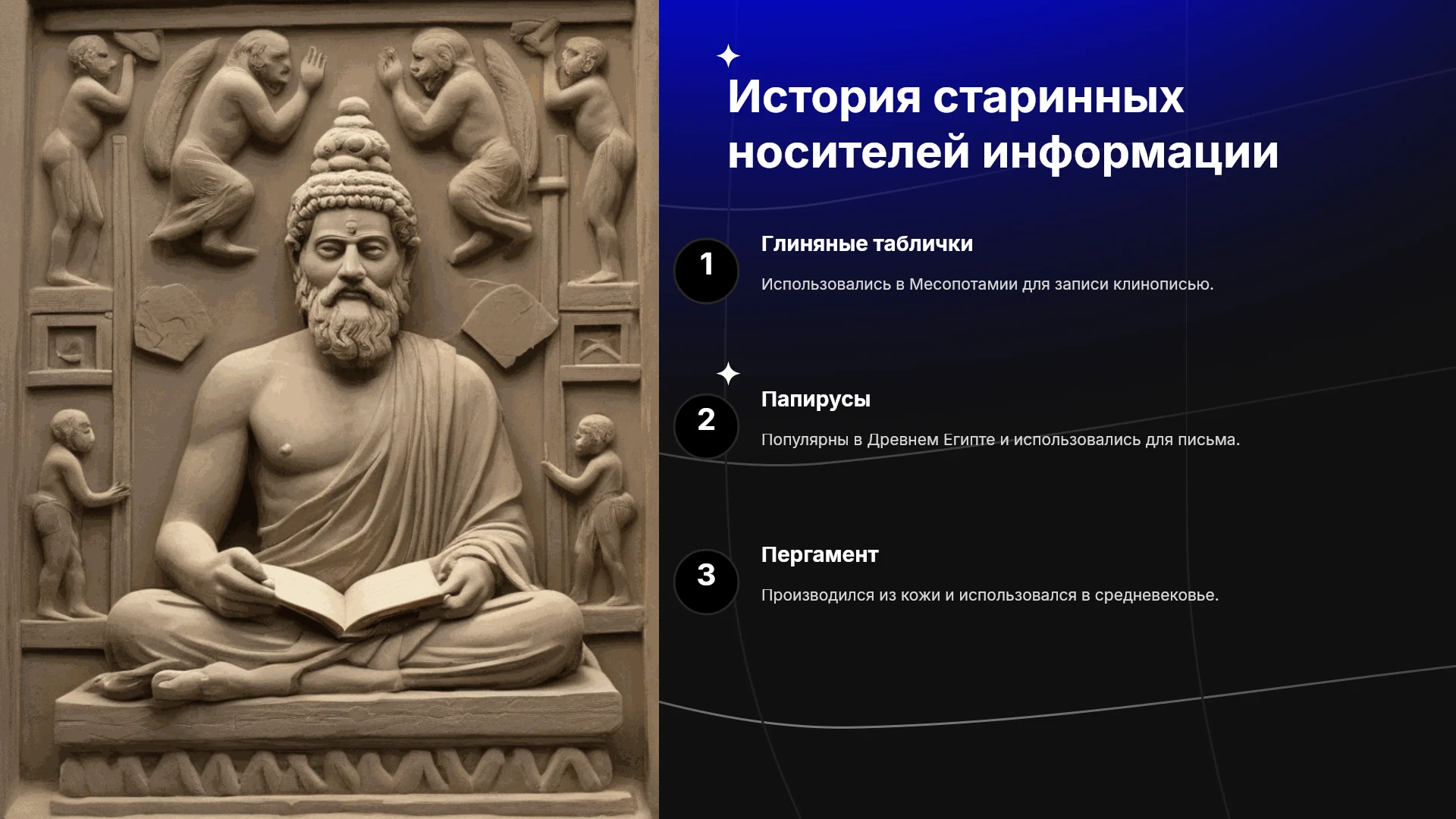 История старинных носителей информации

1

Глиняные таблички

Использовались в Месопотамии для записи клинописью.

2

Папирусы

Популярны в Древнем Египте и использовались для письма.

3

Пергамент

Производился из кожи и использовался в средневековье.